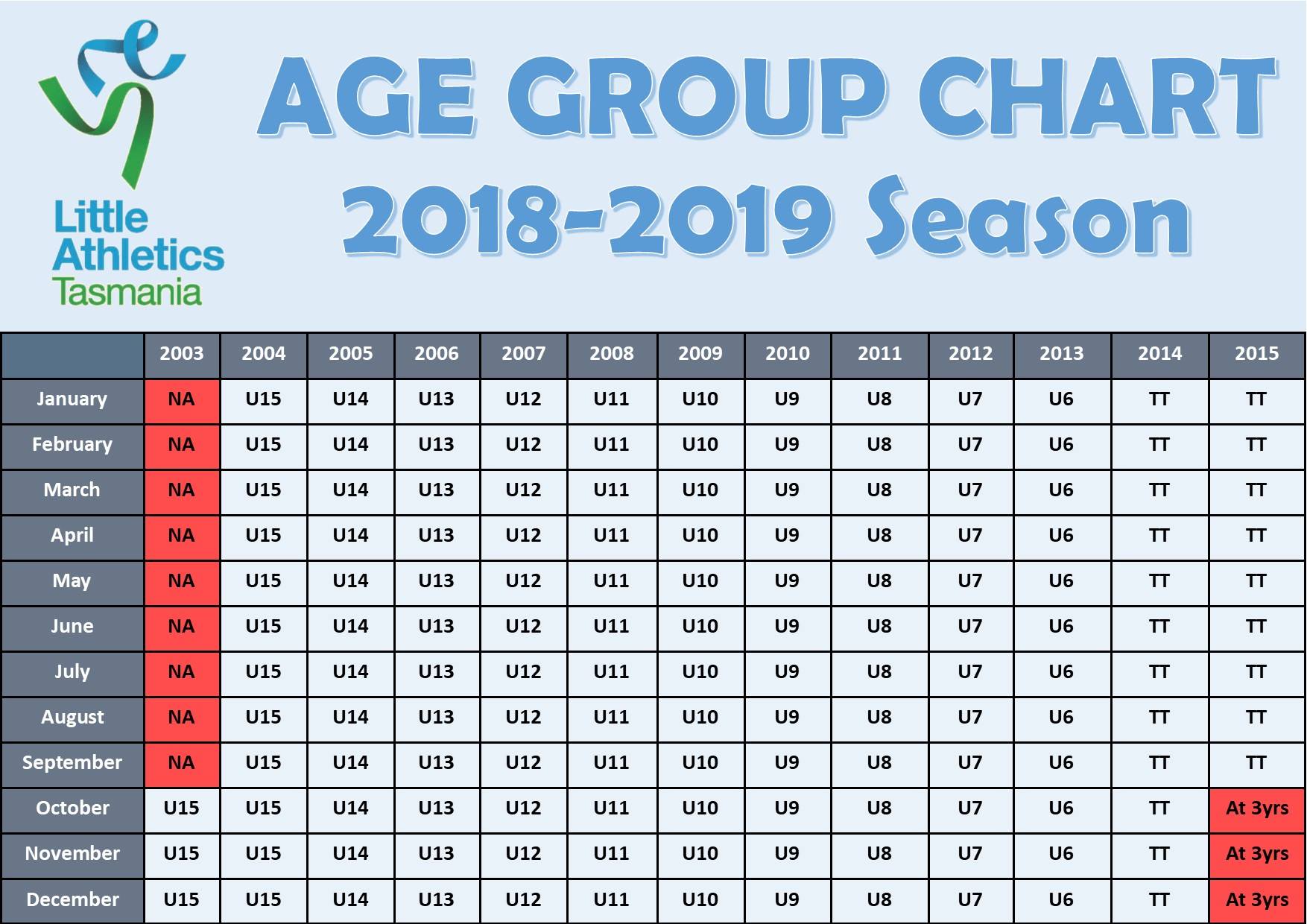 Little Athletics Tasmania

AGE GROUP CHART
2018-2019 Season

| | 2003 | 2004 | 2005 | 2006 | 2007 | 2008 | 2009 | 2010 | 2011 | 2012 | 2013 | 2014 | 2015 |
|---|---|---|---|---|---|---|---|---|---|---|---|---|---|
| January | NA | U15 | U14 | U13 | U12 | U11 | U10 | U9 | U8 | U7 | U6 | TT | TT |
| February | NA | U15 | U14 | U13 | U12 | U11 | U10 | U9 | U8 | U7 | U6 | TT | TT |
| March | NA | U15 | U14 | U13 | U12 | U11 | U10 | U9 | U8 | U7 | U6 | TT | TT |
| April | NA | U15 | U14 | U13 | U12 | U11 | U10 | U9 | U8 | U7 | U6 | TT | TT |
| May | NA | U15 | U14 | U13 | U12 | U11 | U10 | U9 | U8 | U7 | U6 | TT | TT |
| June | NA | U15 | U14 | U13 | U12 | U11 | U10 | U9 | U8 | U7 | U6 | TT | TT |
| July | NA | U15 | U14 | U13 | U12 | U11 | U10 | U9 | U8 | U7 | U6 | TT | TT |
| August | NA | U15 | U14 | U13 | U12 | U11 | U10 | U9 | U8 | U7 | U6 | TT | TT |
| September | NA | U15 | U14 | U13 | U12 | U11 | U10 | U9 | U8 | U7 | U6 | TT | TT |
| October | U15 | U15 | U14 | U13 | U12 | U11 | U10 | U9 | U8 | U7 | U6 | TT | At 3yrs |
| November | U15 | U15 | U14 | U13 | U12 | U11 | U10 | U9 | U8 | U7 | U6 | TT | At 3yrs |
| December | U15 | U15 | U14 | U13 | U12 | U11 | U10 | U9 | U8 | U7 | U6 | TT | At 3yrs |